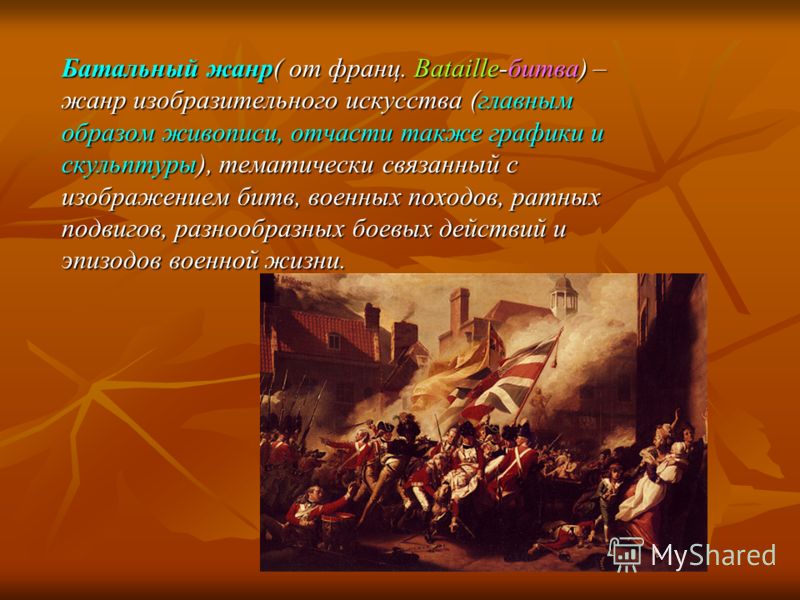 Батальный жанр( от франц. Bataille-битва) – жанр изобразительного искусства (главным образом живописи, отчасти также графики и скульптуры), тематически связанный с изображением битв, военных походов, ратных подвигов, разнообразных боевых действий и эпизодов военной жизни.

MyShared